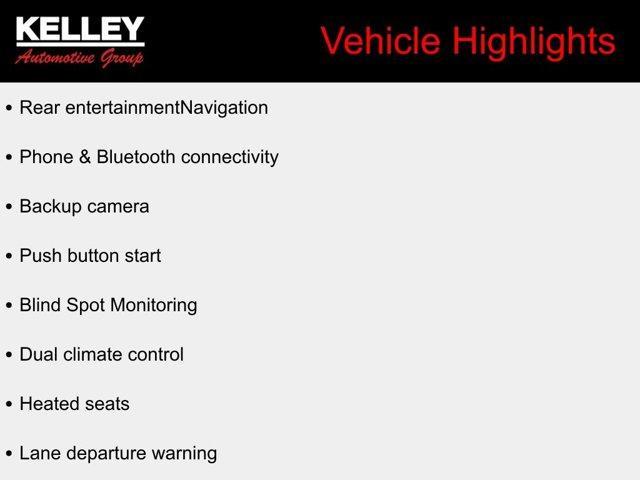 KELLEY
Automotive Group

Vehicle Highlights

• Rear entertainmentNavigation

• Phone & Bluetooth connectivity

• Backup camera

• Push button start

• Blind Spot Monitoring

• Dual climate control

• Heated seats

• Lane departure warning